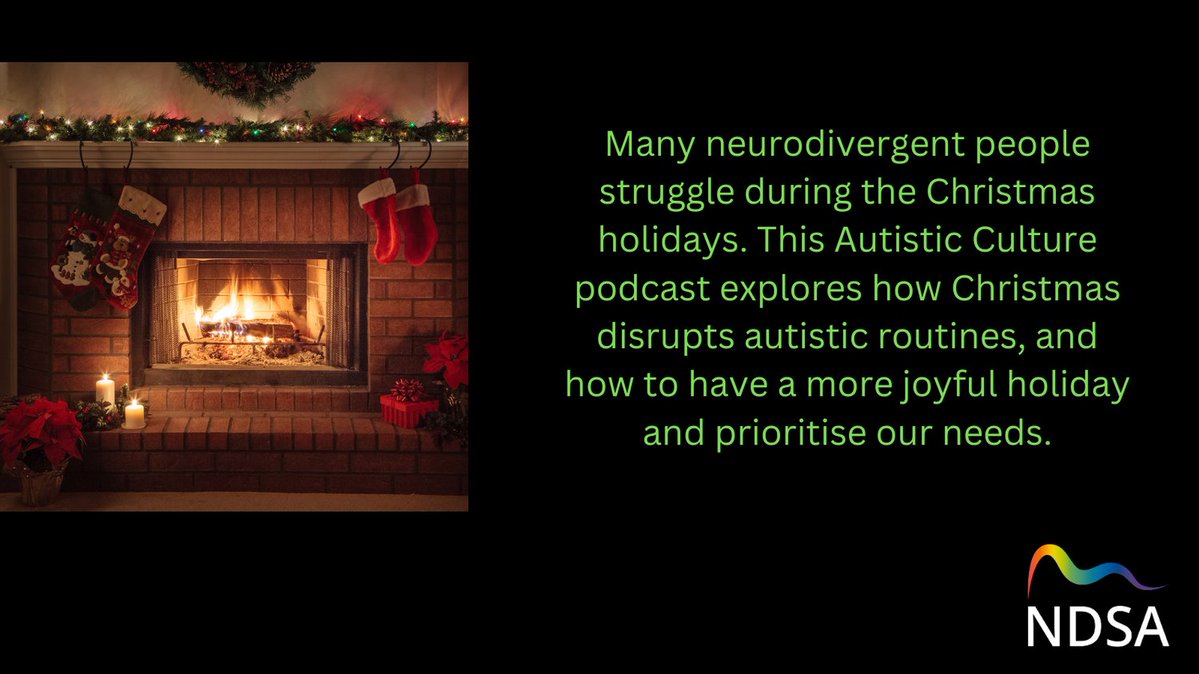 Many neurodivergent people struggle during the Christmas holidays. This Autistic Culture podcast explores how Christmas disrupts autistic routines, and how to have a more joyful holiday and prioritise our needs.

NDSA